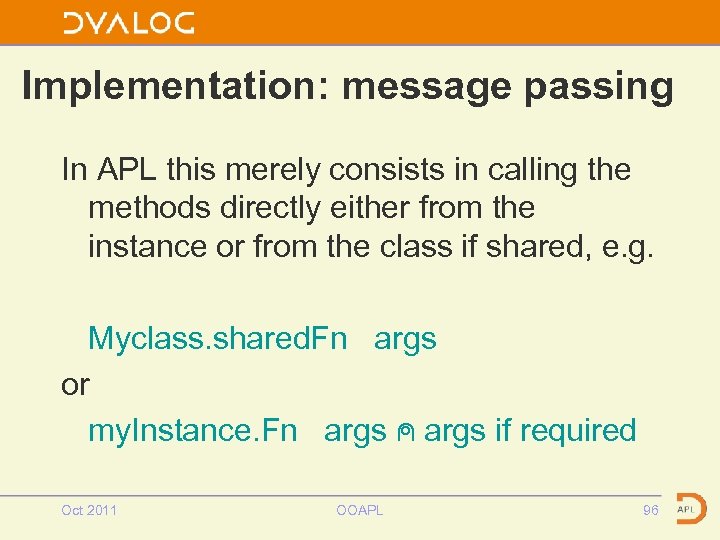 DYALOG

Implementation: message passing

In APL this merely consists in calling the methods directly either from the instance or from the class if shared, e.g.

Myclass.sharedFn args

or

myInstance.Fn args ⍝ args if required

Oct 2011

OOAPL

96

APL